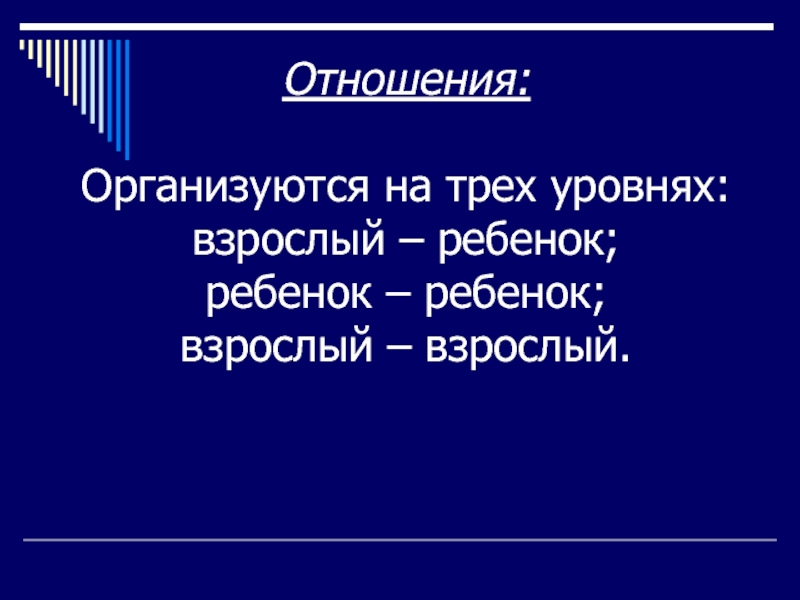 Отношения:

Организуются на трех уровнях:
взрослый – ребенок;
ребенок – ребенок;
взрослый – взрослый.